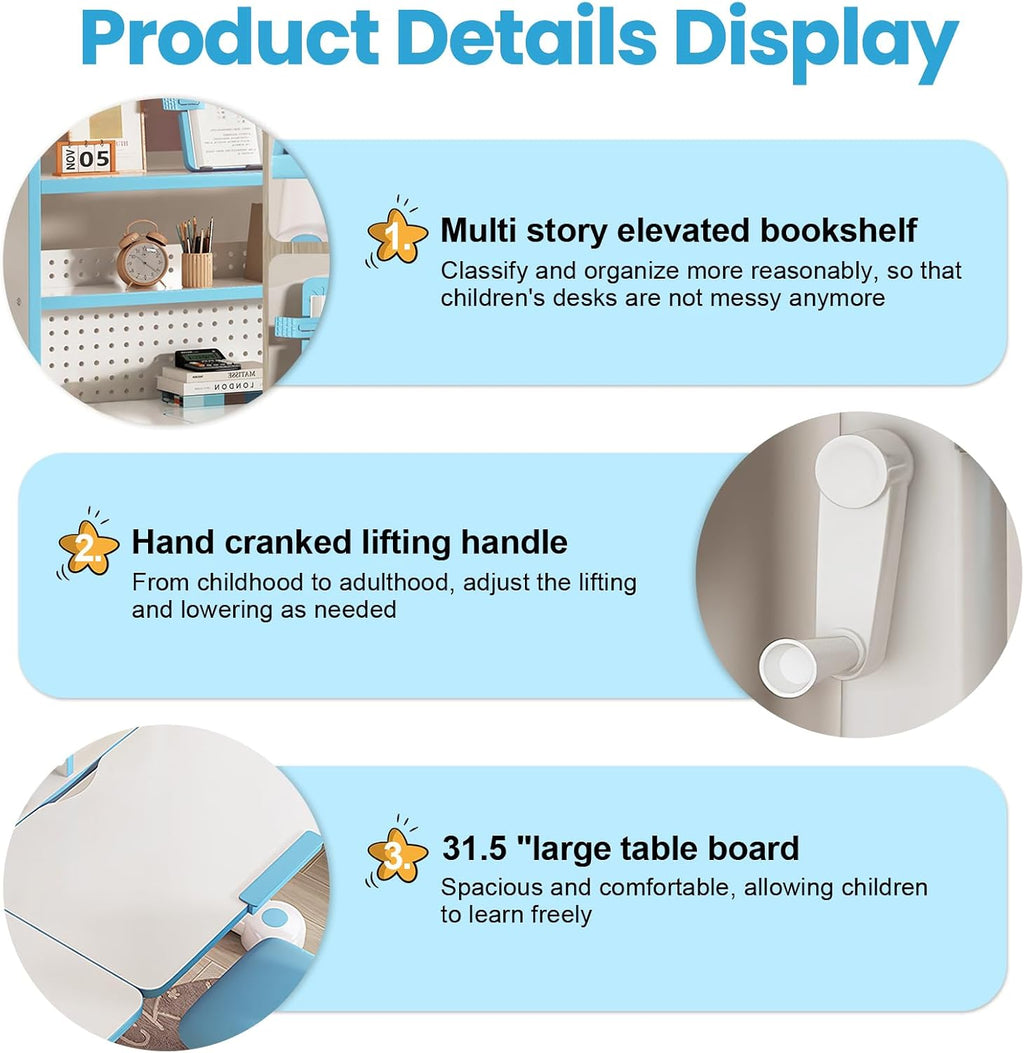 Product Details Display

NOV 05

MATISSE
LONDON

1. Multi story elevated bookshelf
Classify and organize more reasonably, so that children's desks are not messy anymore

2. Hand cranked lifting handle
From childhood to adulthood, adjust the lifting and lowering as needed

3. 31.5 "large table board
Spacious and comfortable, allowing children to learn freely